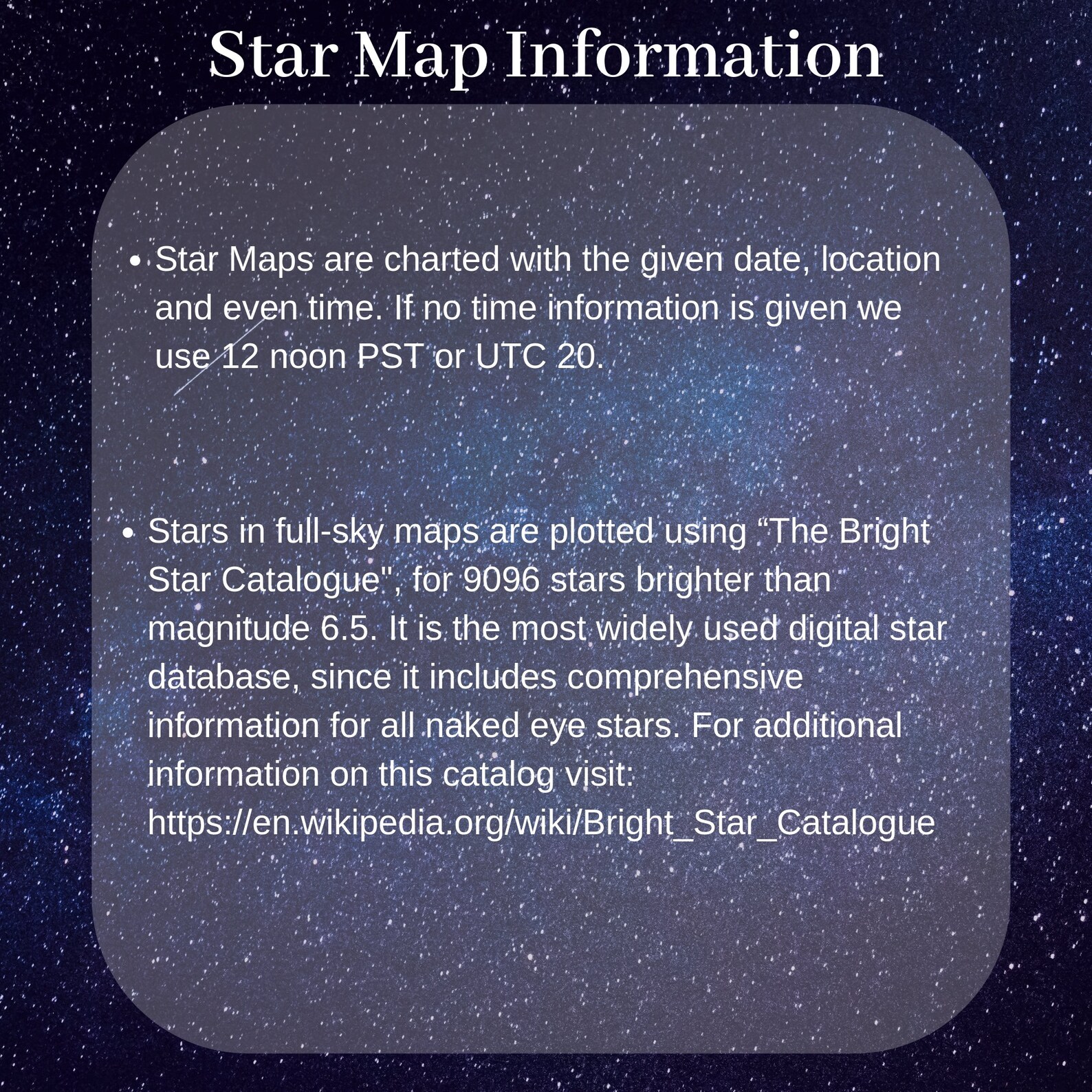 Star Map Information

• Star Maps are charted with the given date, location and even time. If no time information is given we use 12 noon PST or UTC 20.

• Stars in full-sky maps are plotted using “The Bright Star Catalogue", for 9096 stars brighter than magnitude 6.5. It is the most widely used digital star database, since it includes comprehensive information for all naked eye stars. For additional information on this catalog visit: https://en.wikipedia.org/wiki/Bright_Star_Catalogue